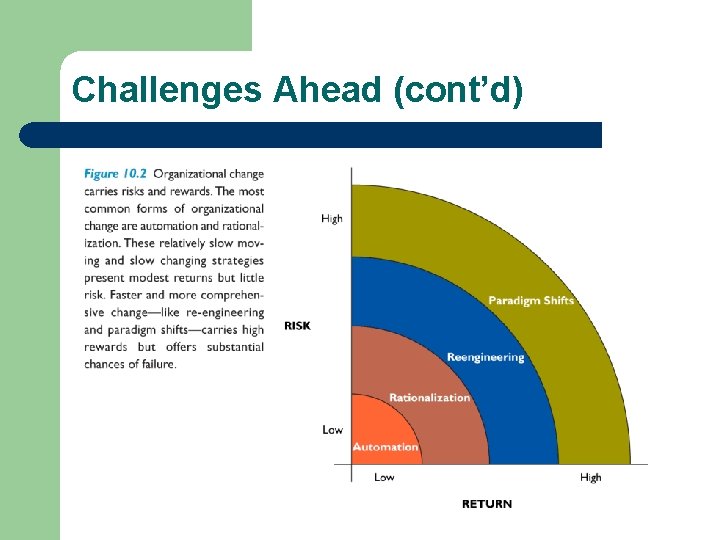 Challenges Ahead (cont'd)

Figure 10.2 Organizational change carries risks and rewards. The most common forms of organizational change are automation and rationalization. These relatively slow moving and slow changing strategies present modest returns but little risk. Faster and more comprehensive change—like re-engineering and paradigm shifts—carries high rewards but offers substantial chances of failure.

High

RISK

Low

Paradigm Shifts

Reengineering

Rationalization

Automation

Low

High

RETURN